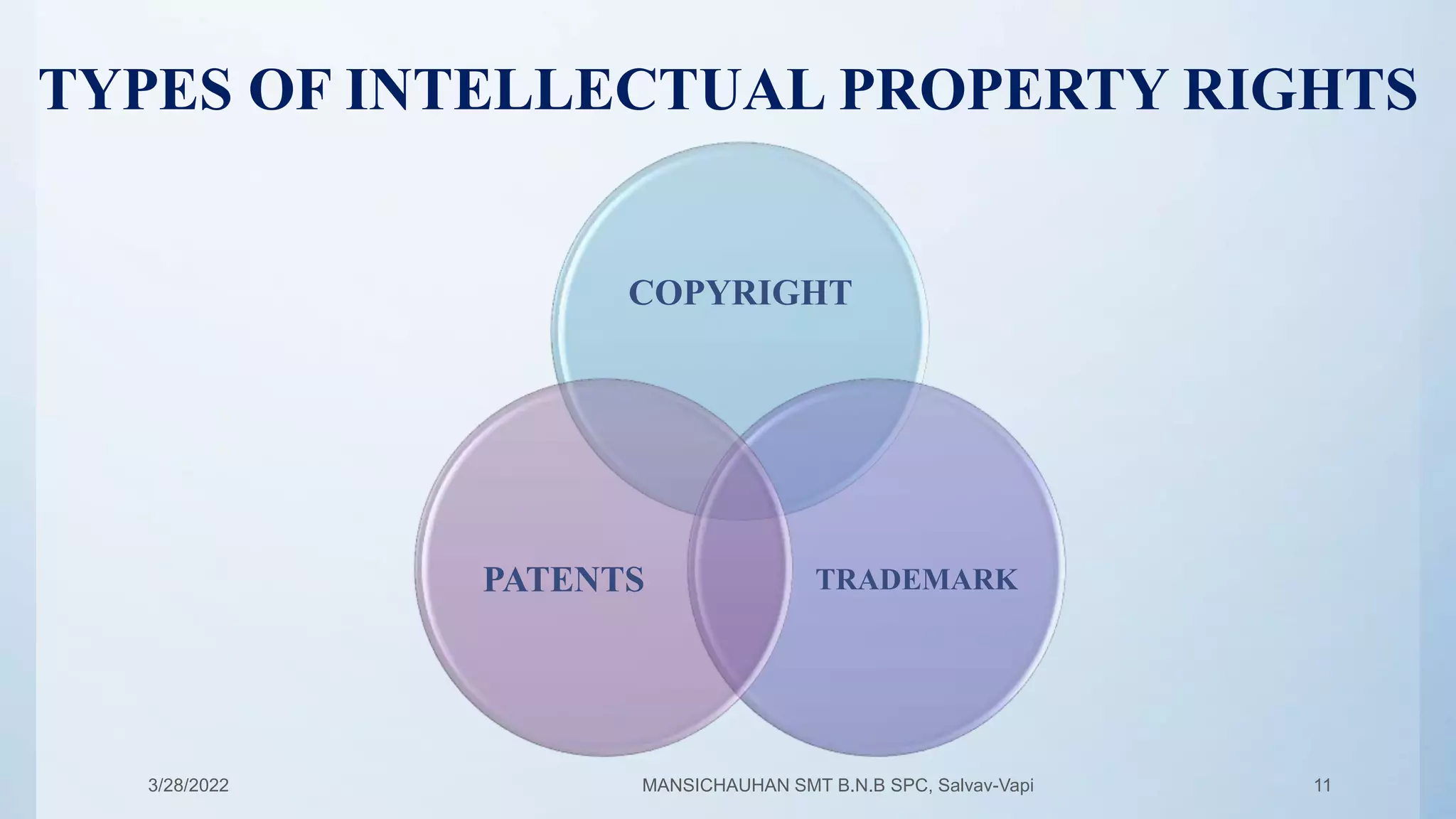 TYPES OF INTELLECTUAL PROPERTY RIGHTS

COPYRIGHT

PATENTS

TRADEMARK

3/28/2022

MANSICHAUHAN SMT B.N.B SPC, Salvav-Vapi

11